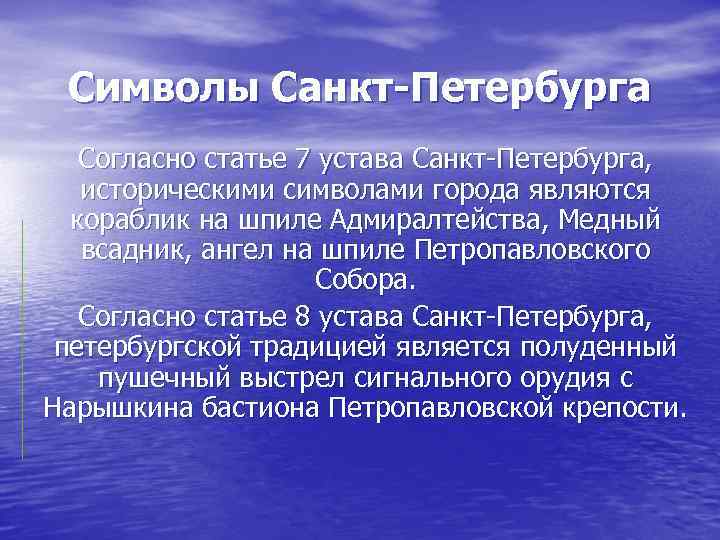 Символы Санкт-Петербурга

Согласно статье 7 устава Санкт-Петербурга, историческими символами города являются кораблик на шпиле Адмиралтейства, Медный всадник, ангел на шпиле Петропавловского Собора.

Согласно статье 8 устава Санкт-Петербурга, петербургской традицией является полуденный пушечный выстрел сигнального орудия с Нарышкина бастиона Петропавловской крепости.